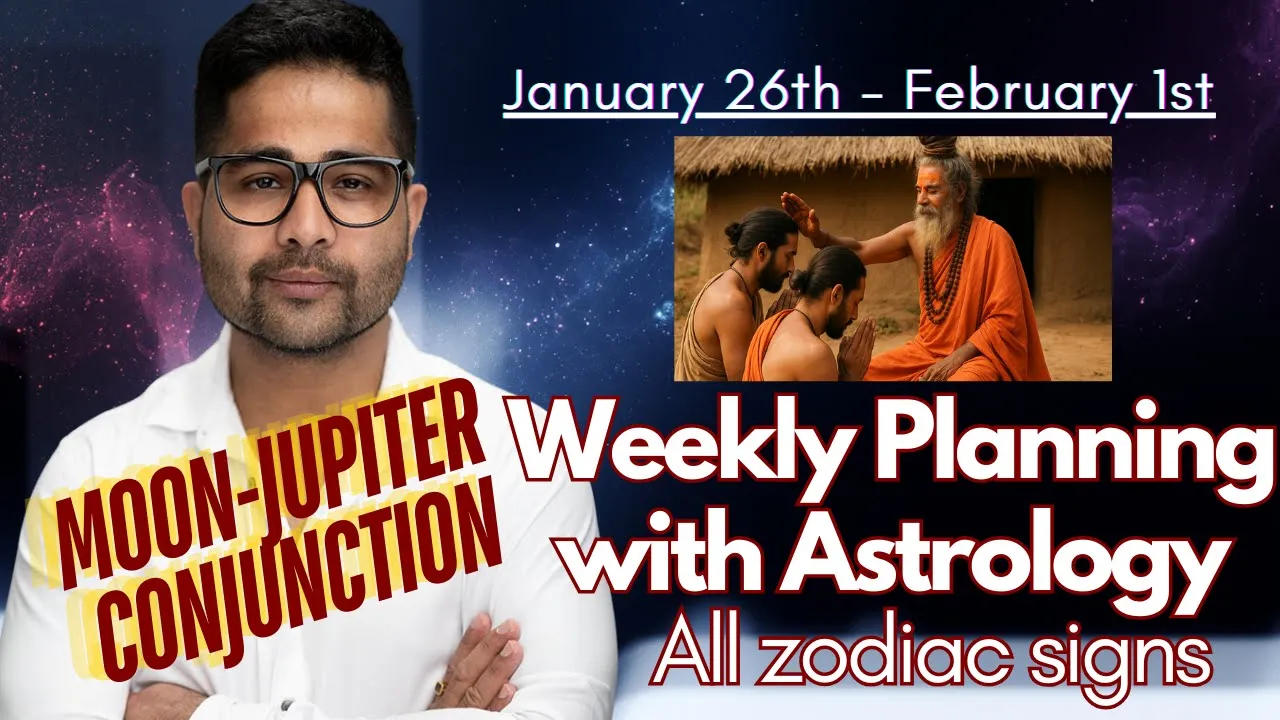 January 26th - February 1st

MOON-JUPITER CONJUNCTION

Weekly Planning with Astrology

All zodiac signs